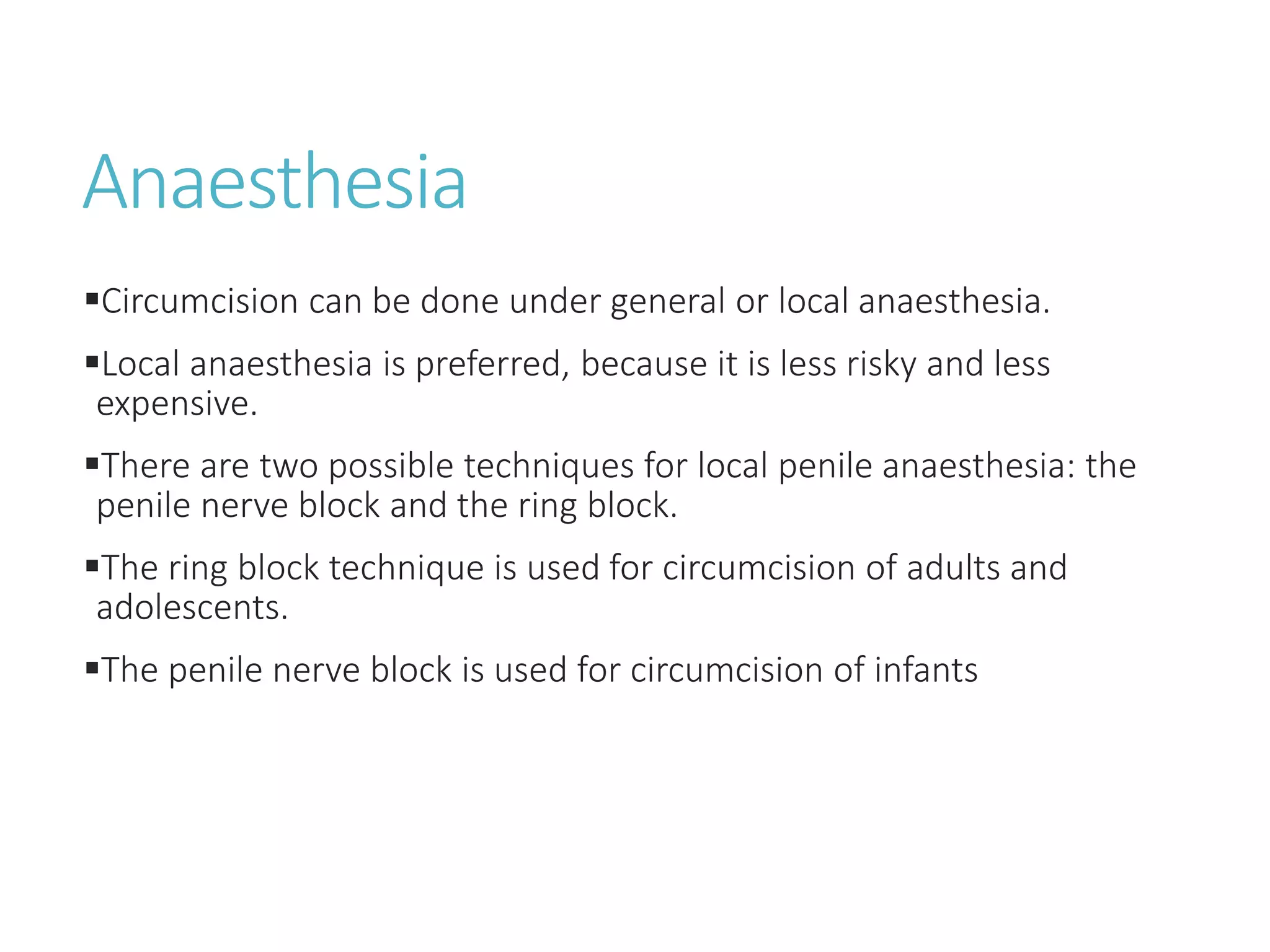 Anaesthesia

▪Circumcision can be done under general or local anaesthesia.

▪Local anaesthesia is preferred, because it is less risky and less expensive.

▪There are two possible techniques for local penile anaesthesia: the penile nerve block and the ring block.

▪The ring block technique is used for circumcision of adults and adolescents.

▪The penile nerve block is used for circumcision of infants